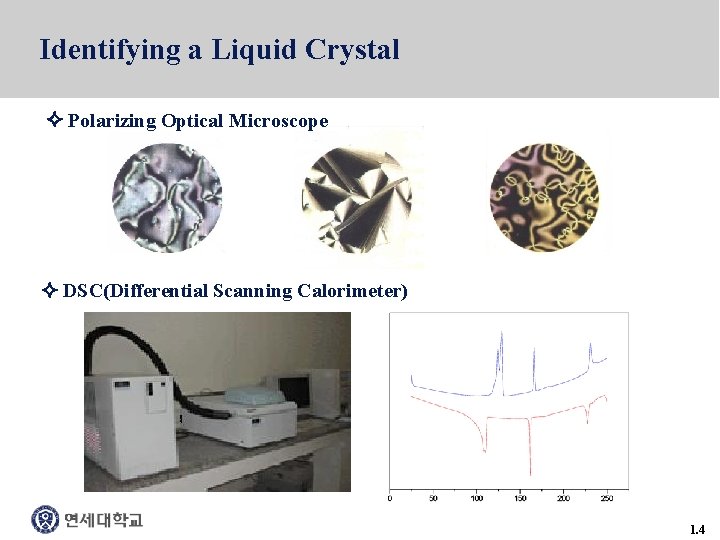 Identifying a Liquid Crystal

✧ Polarizing Optical Microscope

✧ DSC(Differential Scanning Calorimeter)

0 50 100 150 200 250

연세대학교

1.4